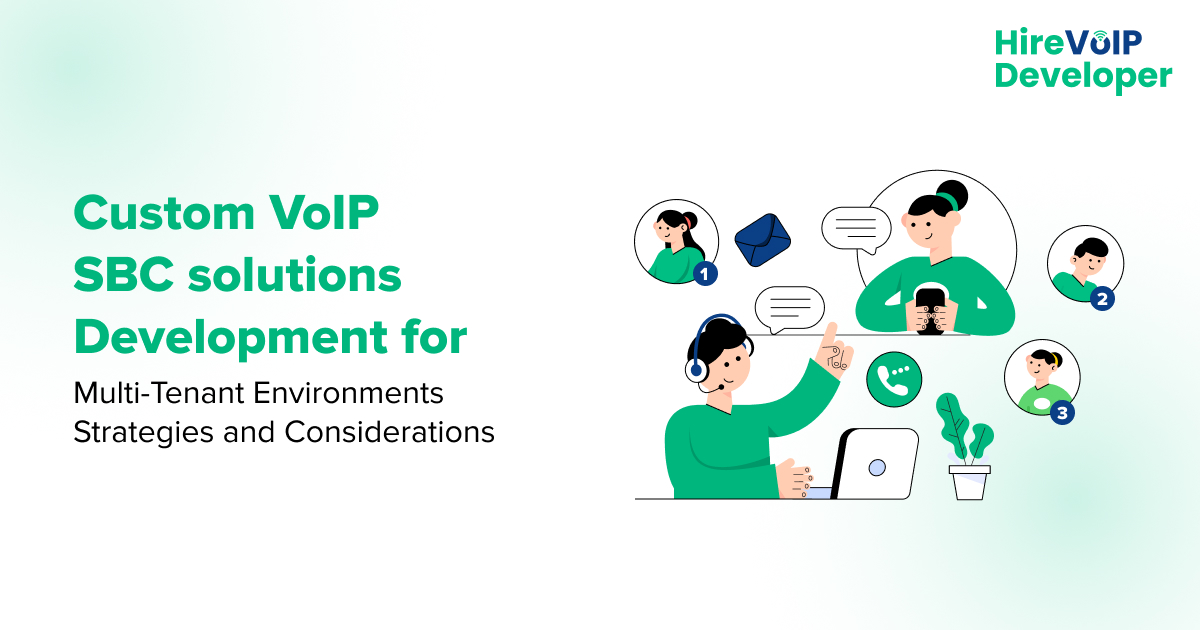 HireVoIP Developer

Custom VoIP SBC solutions Development for

Multi-Tenant Environments Strategies and Considerations

1

2

3